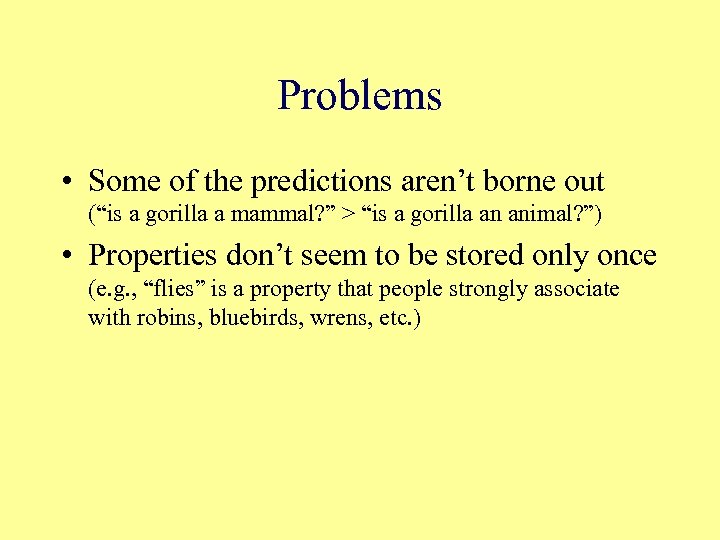 Problems

• Some of the predictions aren't borne out
(“is a gorilla a mammal?” > “is a gorilla an animal?”)

• Properties don't seem to be stored only once
(e.g., “flies” is a property that people strongly associate with robins, bluebirds, wrens, etc.)